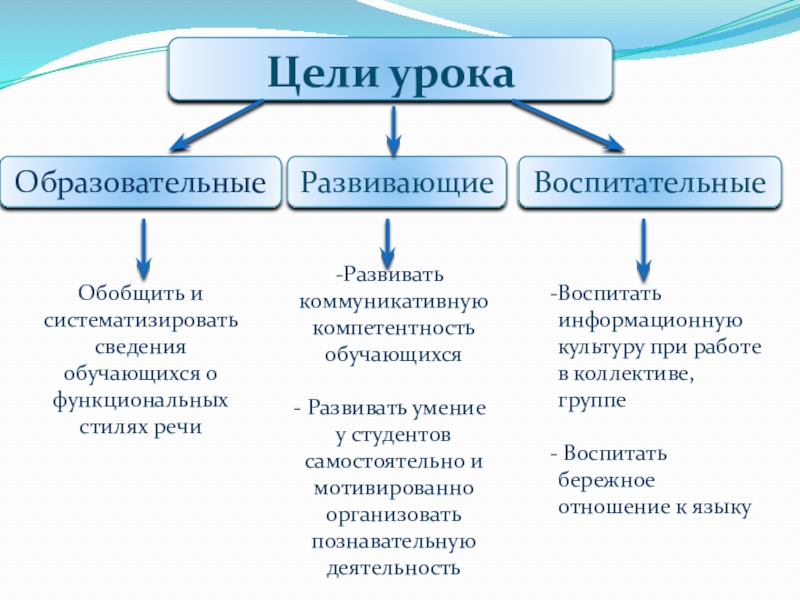 Цели урока

Образовательные

Развивающие

Воспитательные

Обобщить и систематизировать сведения обучающихся о функциональных стилях речи

-Развивать коммуникативную компетентность обучающихся

- Развивать умение у студентов самостоятельно и мотивированно организовать познавательную деятельность

-Воспитать информационную культуру при работе в коллективе, группе

- Воспитать бережное отношение к языку